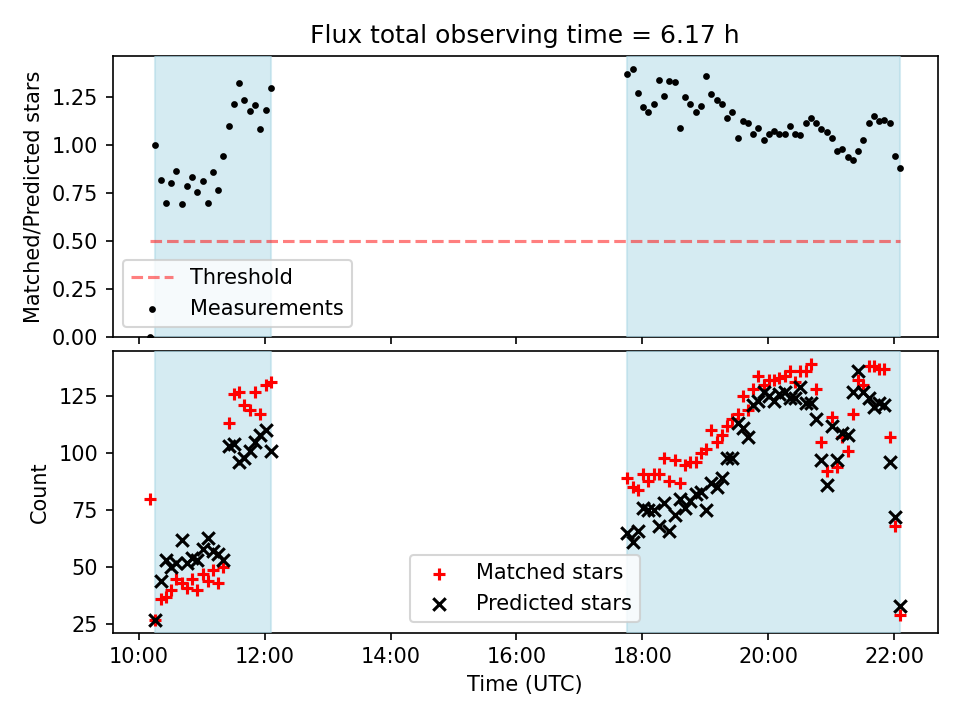 Flux total observing time = 6.17 h

Matched/Predicted stars

1.25
1.00
0.75
0.50
0.25
0.00

Threshold
Measurements

Count

125
100
75
50
25

Matched stars
Predicted stars

10:00
12:00
14:00
16:00
18:00
20:00
22:00

Time (UTC)